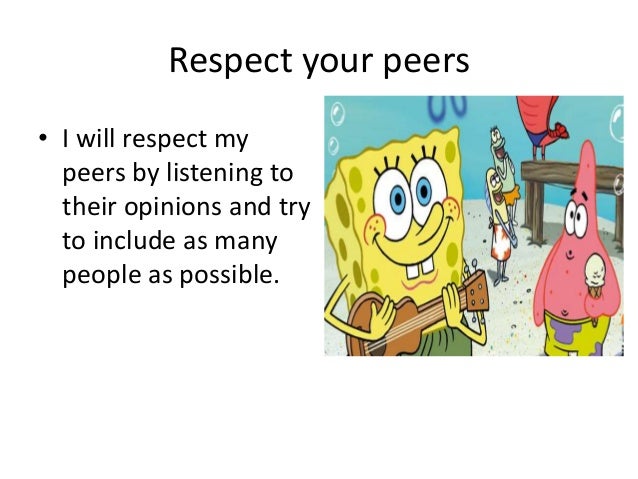 Respect your peers

• I will respect my peers by listening to their opinions and try to include as many people as possible.